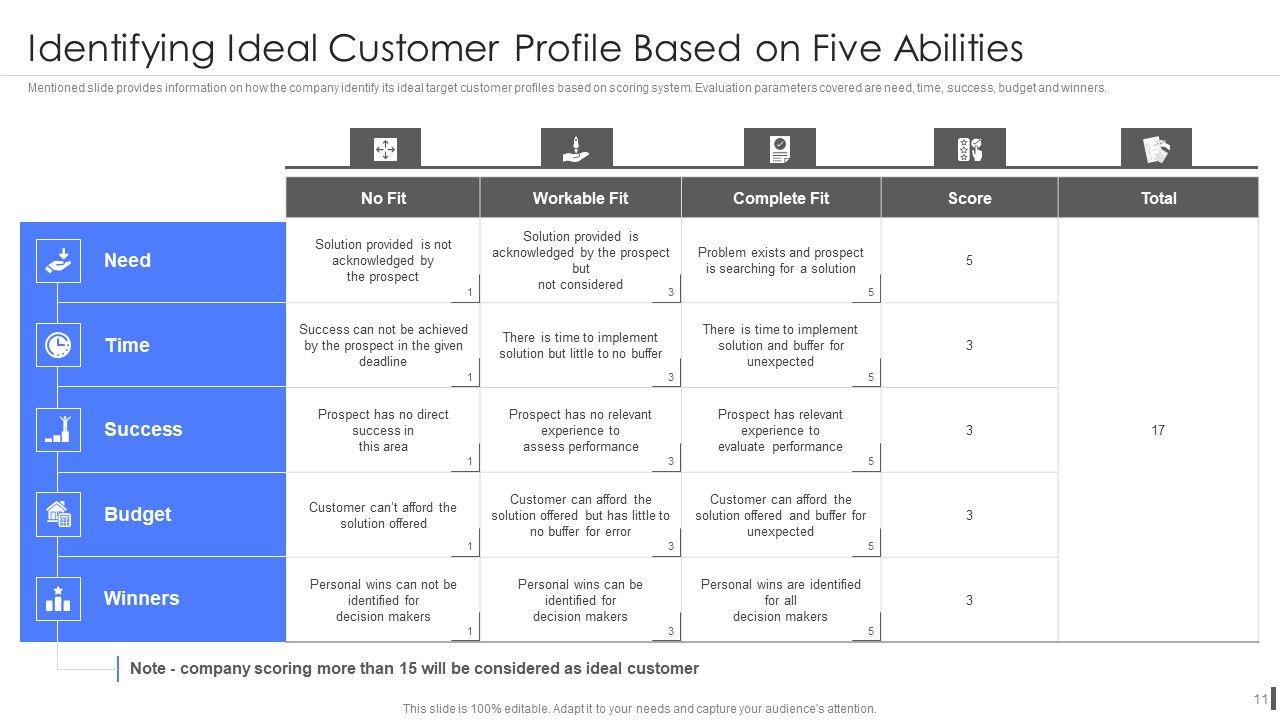 Identifying Ideal Customer Profile Based on Five Abilities

Mentioned slide provides information on how the company identify its ideal target customer profiles based on scoring system. Evaluation parameters covered are need, time, success, budget and winners.

| | No Fit | Workable Fit | Complete Fit | Score | Total |
|---|---|---|---|---|---|
| Need | Solution provided is not acknowledged by the prospect 1 | Solution provided is acknowledged by the prospect but not considered 3 | Problem exists and prospect is searching for a solution 5 | 5 | 17 |
| Time | Success can not be achieved by the prospect in the given deadline 1 | There is time to implement solution but little to no buffer 3 | There is time to implement solution and buffer for unexpected 5 | 3 | |
| Success | Prospect has no direct success in this area 1 | Prospect has no relevant experience to assess performance 3 | Prospect has relevant experience to evaluate performance 5 | 3 | |
| Budget | Customer can't afford the solution offered 1 | Customer can afford the solution offered but has little to no buffer for error 3 | Customer can afford the solution offered and buffer for unexpected 5 | 3 | |
| Winners | Personal wins can not be identified for decision makers 1 | Personal wins can be identified for decision makers 3 | Personal wins are identified for all decision makers 5 | 3 | |

Note - company scoring more than 15 will be considered as ideal customer

This slide is 100% editable. Adapt it to your needs and capture your audience's attention.

11